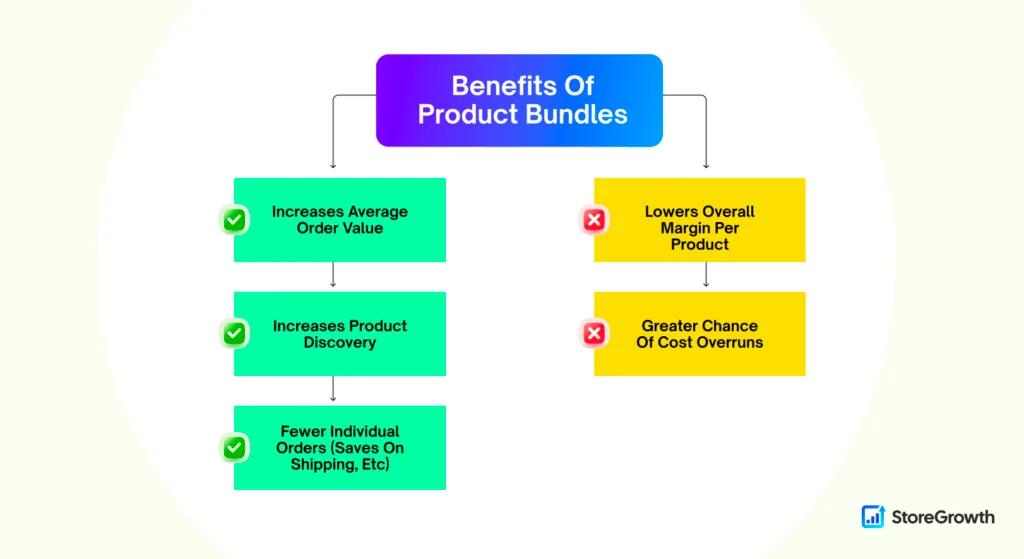 Benefits Of Product Bundles

Increases Average Order Value

Increases Product Discovery

Fewer Individual Orders (Saves On Shipping, Etc)

Lowers Overall Margin Per Product

Greater Chance Of Cost Overruns

StoreGrowth